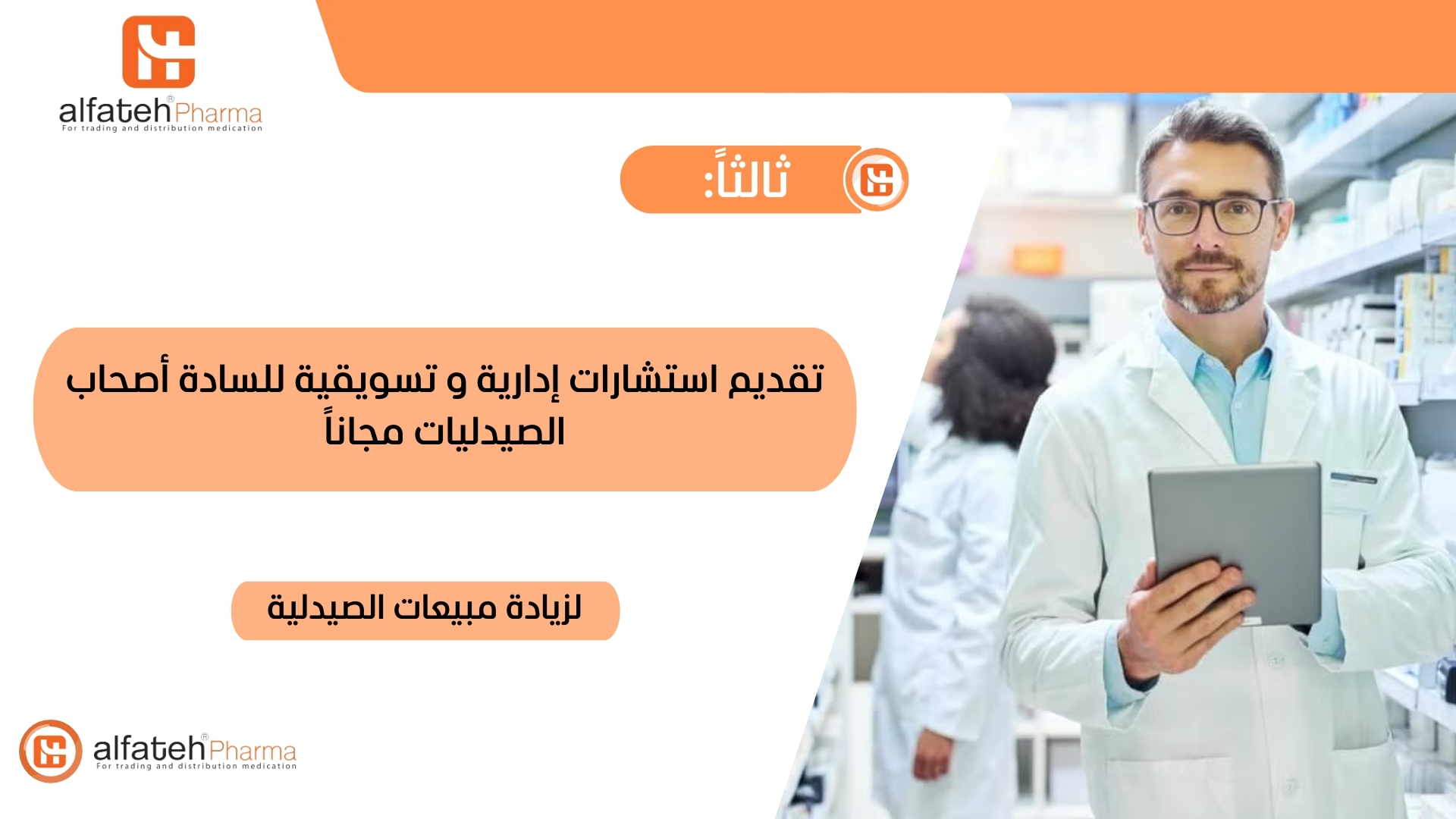 alfateh® Pharma
For trading and distribution medication

ثالثاً:

تقديم استشارات إدارية و تسويقية للسادة أصحاب الصيدليات مجاناً

لزيادة مبيعات الصيدلية

alfateh® Pharma
For trading and distribution medication